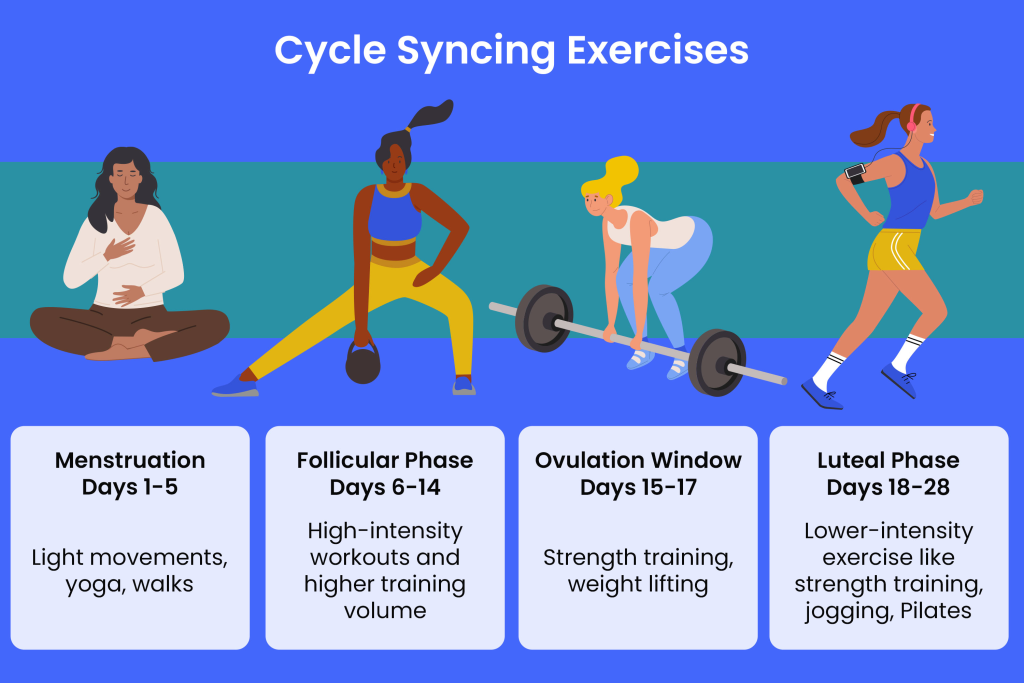 Cycle Syncing Exercises

Menstruation
Days 1-5

Light movements, yoga, walks

Follicular Phase
Days 6-14

High-intensity workouts and higher training volume

Ovulation Window
Days 15-17

Strength training, weight lifting

Luteal Phase
Days 18-28

Lower-intensity exercise like strength training, jogging, Pilates